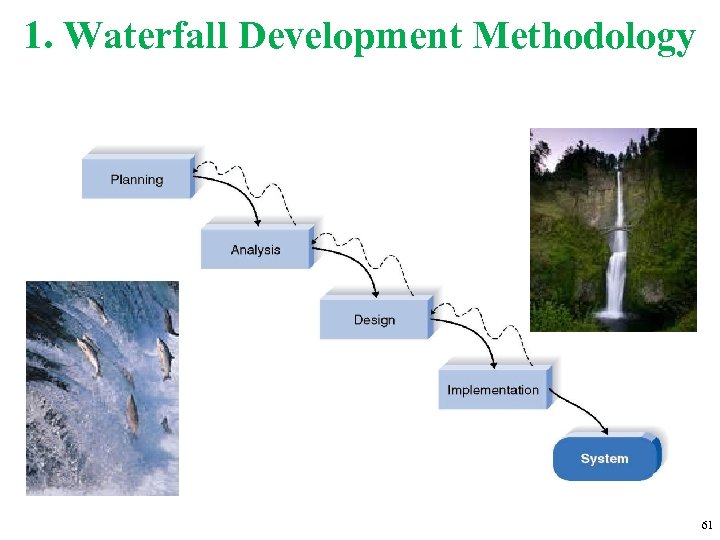 1. Waterfall Development Methodology

Planning

Analysis

Design

Implementation

System

61